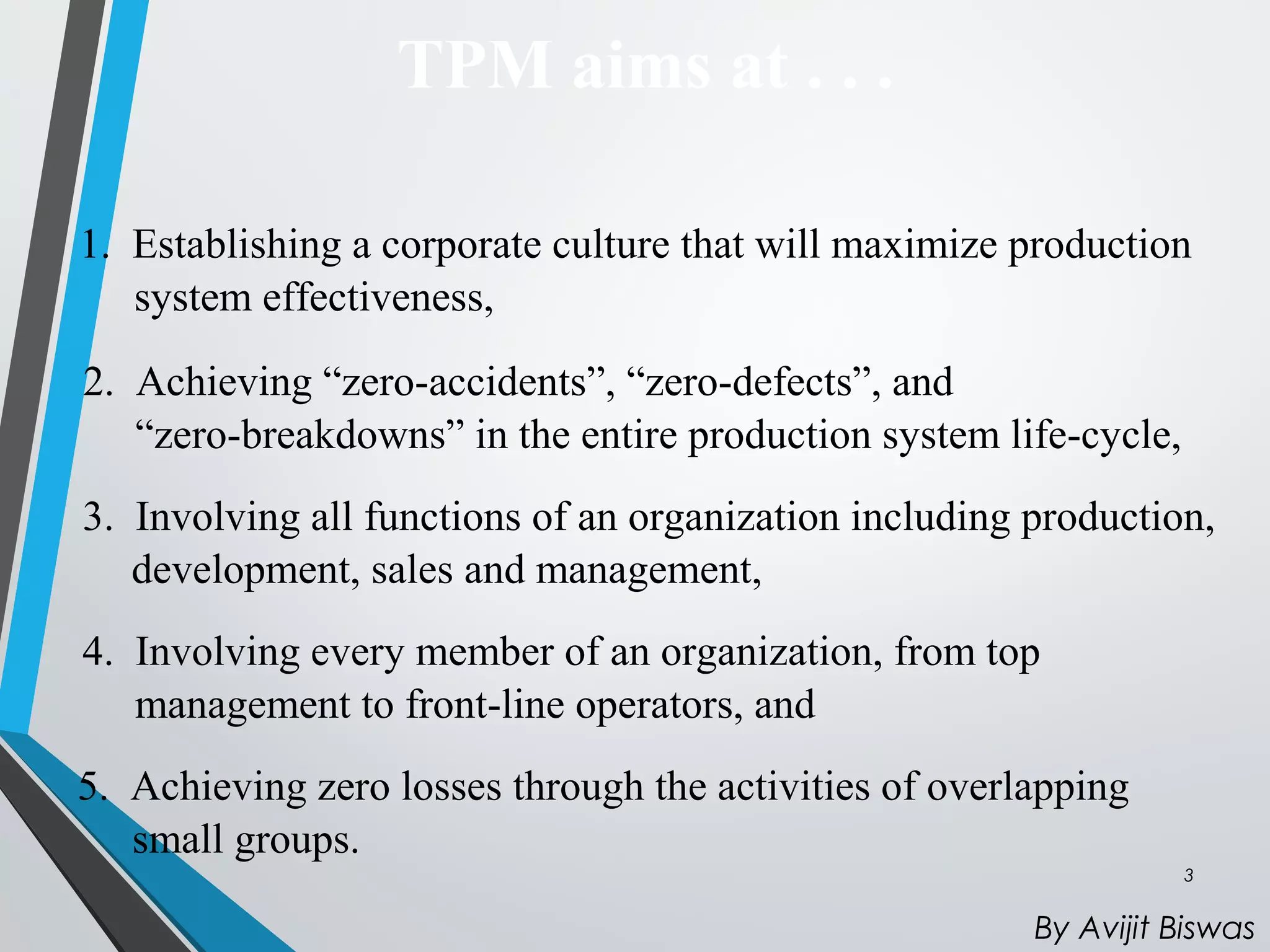 TPM aims at . . .

1. Establishing a corporate culture that will maximize production system effectiveness,

2. Achieving “zero-accidents”, “zero-defects”, and “zero-breakdowns” in the entire production system life-cycle,

3. Involving all functions of an organization including production, development, sales and management,

4. Involving every member of an organization, from top management to front-line operators, and

5. Achieving zero losses through the activities of overlapping small groups.

3

By Avijit Biswas